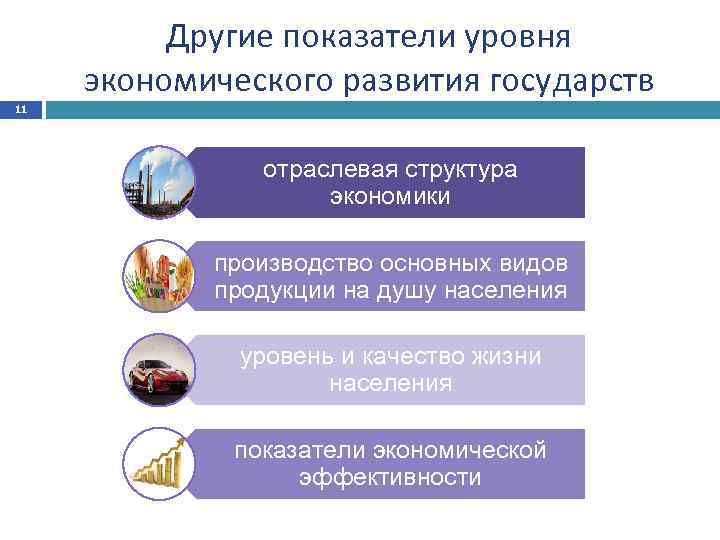 Другие показатели уровня экономического развития государств

11

отраслевая структура экономики

производство основных видов продукции на душу населения

уровень и качество жизни населения

показатели экономической эффективности